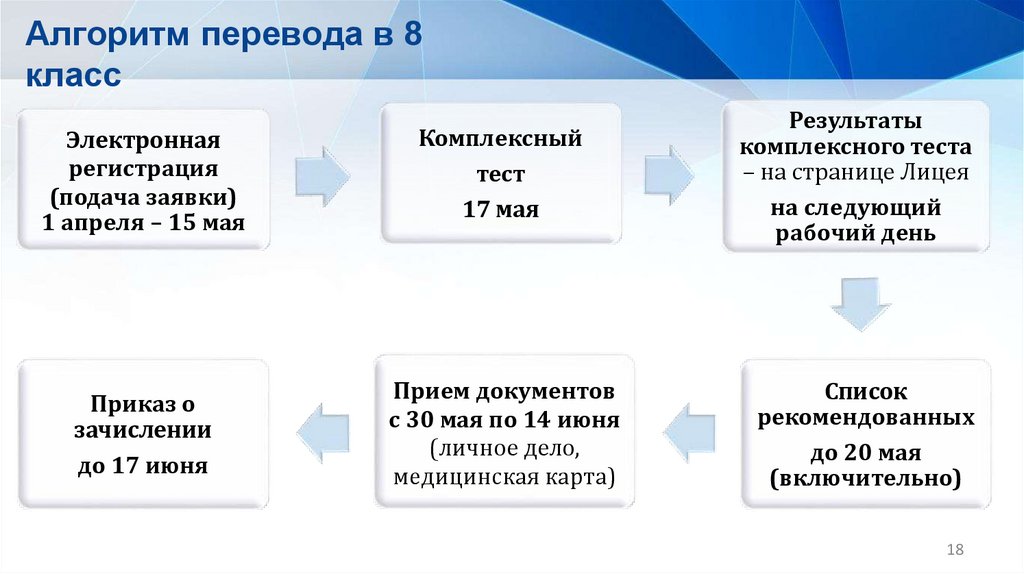 Алгоритм перевода в 8 класс

Электронная регистрация (подача заявки) 1 апреля – 15 мая

Комплексный тест

17 мая

Результаты комплексного теста – на странице Лицея

на следующий рабочий день

Список рекомендованных

до 20 мая (включительно)

Прием документов с 30 мая по 14 июня (личное дело, медицинская карта)

Приказ о зачислении

до 17 июня

18